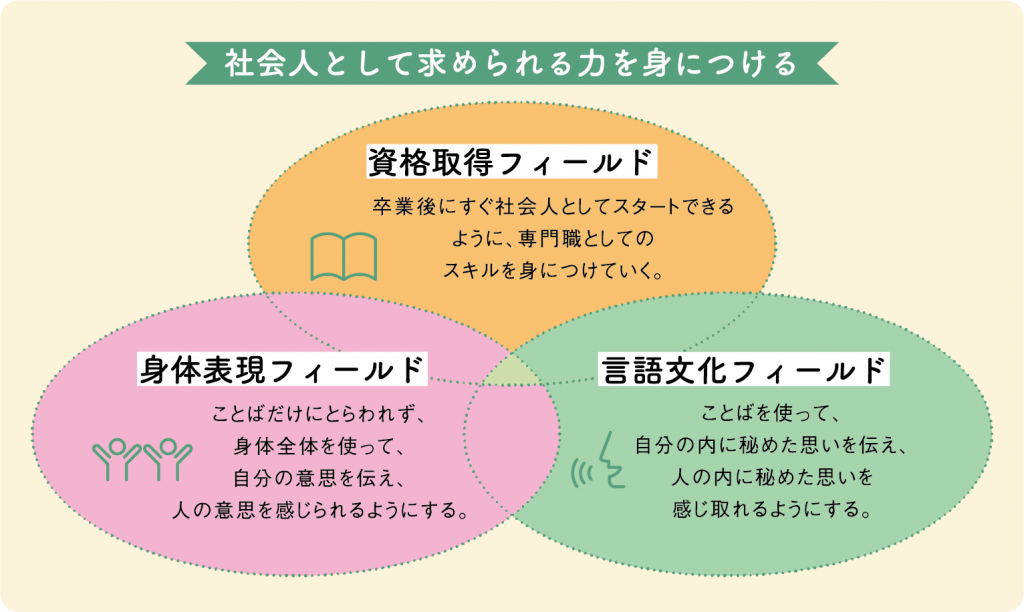 社会人として求められる力を身につける

資格取得フィールド

卒業後にすぐ社会人としてスタートできるように、専門職としてのスキルを身につけていく。

身体表現フィールド

ことばだけにとらわれず、身体全体を使って、自分の意思を伝え、人の意思を感じられるようにする。

言語文化フィールド

ことばを使って、自分の内に秘めた思いを伝え、人の内に秘めた思いを感じ取れるようにする。